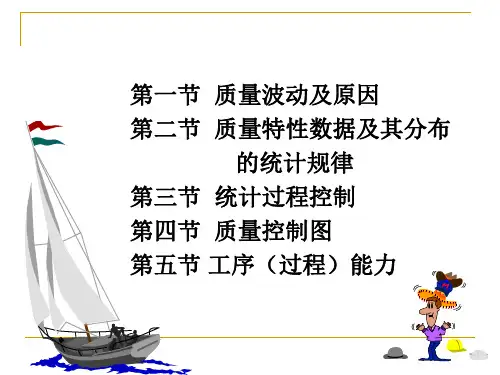 第一节 质量波动及原因
第二节 质量特性数据及其分布的统计规律
第三节 统计过程控制
第四节 质量控制图
第五节 工序（过程）能力